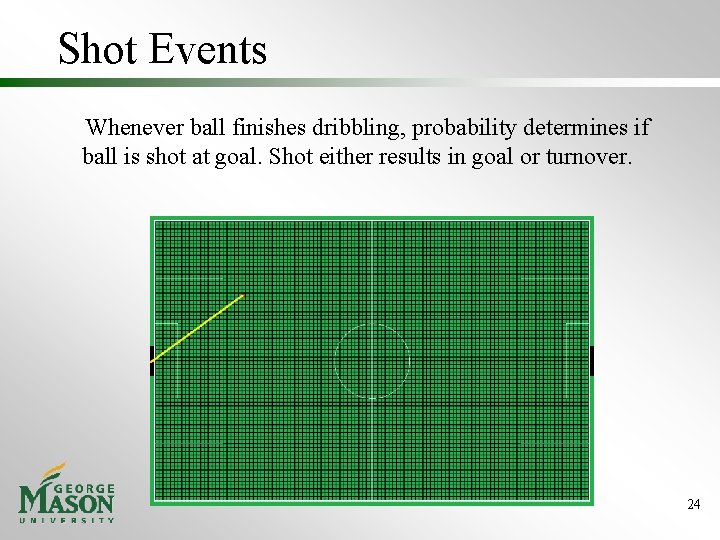 Shot Events

Whenever ball finishes dribbling, probability determines if ball is shot at goal. Shot either results in goal or turnover.

GEORGE MASON UNIVERSITY

24